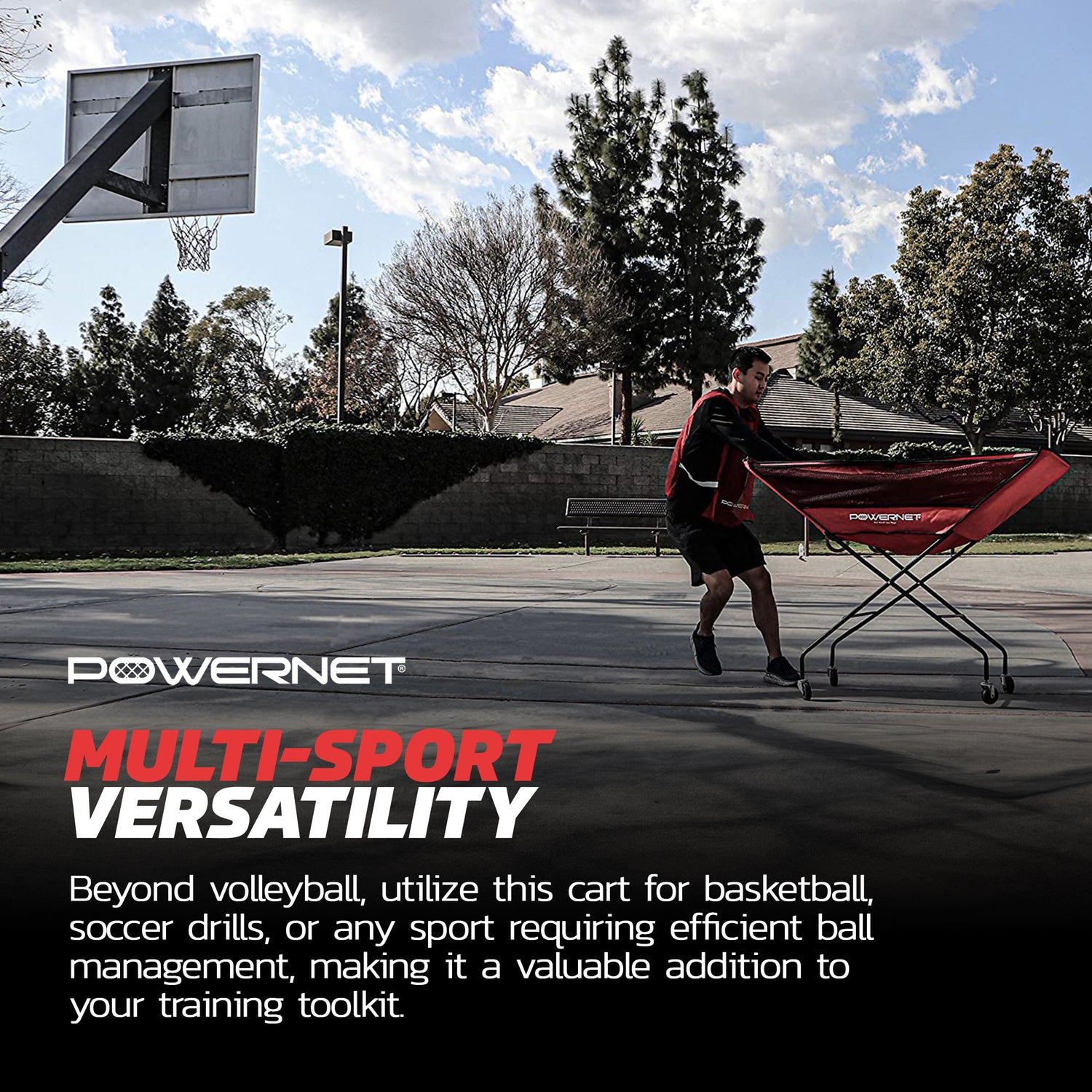 POWERNET

POWERNET

POWERNET®

MULTI-SPORT VERSATILITY

Beyond volleyball, utilize this cart for basketball, soccer drills, or any sport requiring efficient ball management, making it a valuable addition to your training toolkit.